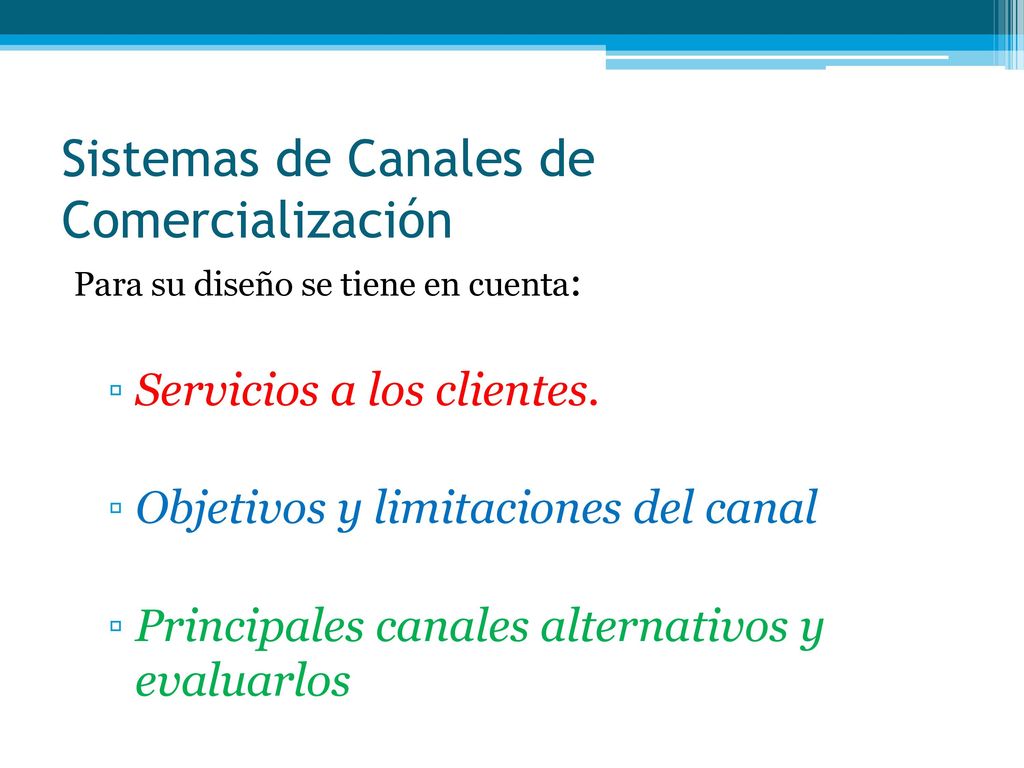 Sistemas de Canales de Comercialización

Para su diseño se tiene en cuenta:

▫ Servicios a los clientes.

▫ Objetivos y limitaciones del canal

▫ Principales canales alternativos y evaluarlos